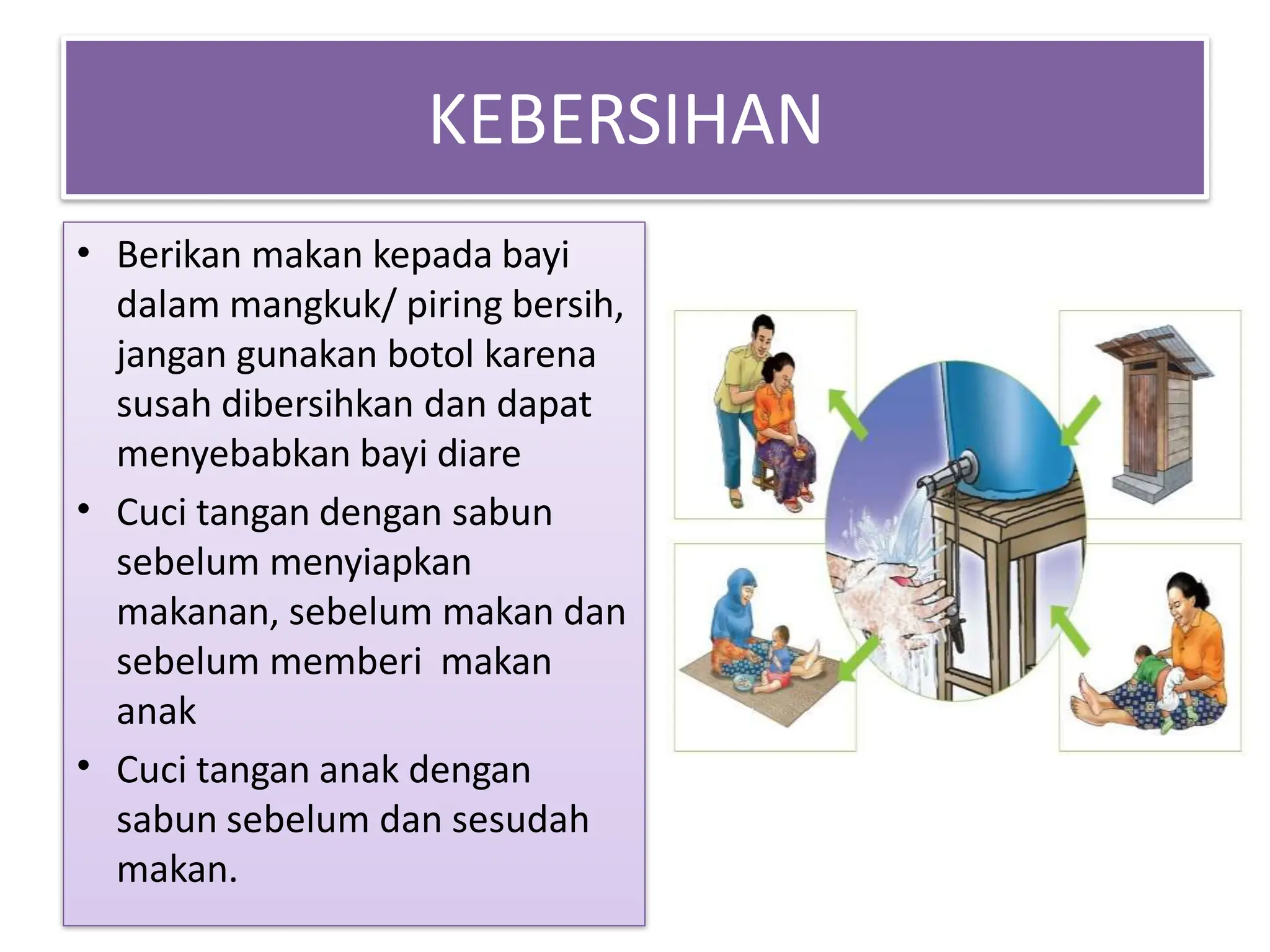 KEBERSIHAN

• Berikan makan kepada bayi dalam mangkuk/ piring bersih, jangan gunakan botol karena susah dibersihkan dan dapat menyebabkan bayi diare

• Cuci tangan dengan sabun sebelum menyiapkan makanan, sebelum makan dan sebelum memberi makan anak

• Cuci tangan anak dengan sabun sebelum dan sesudah makan.